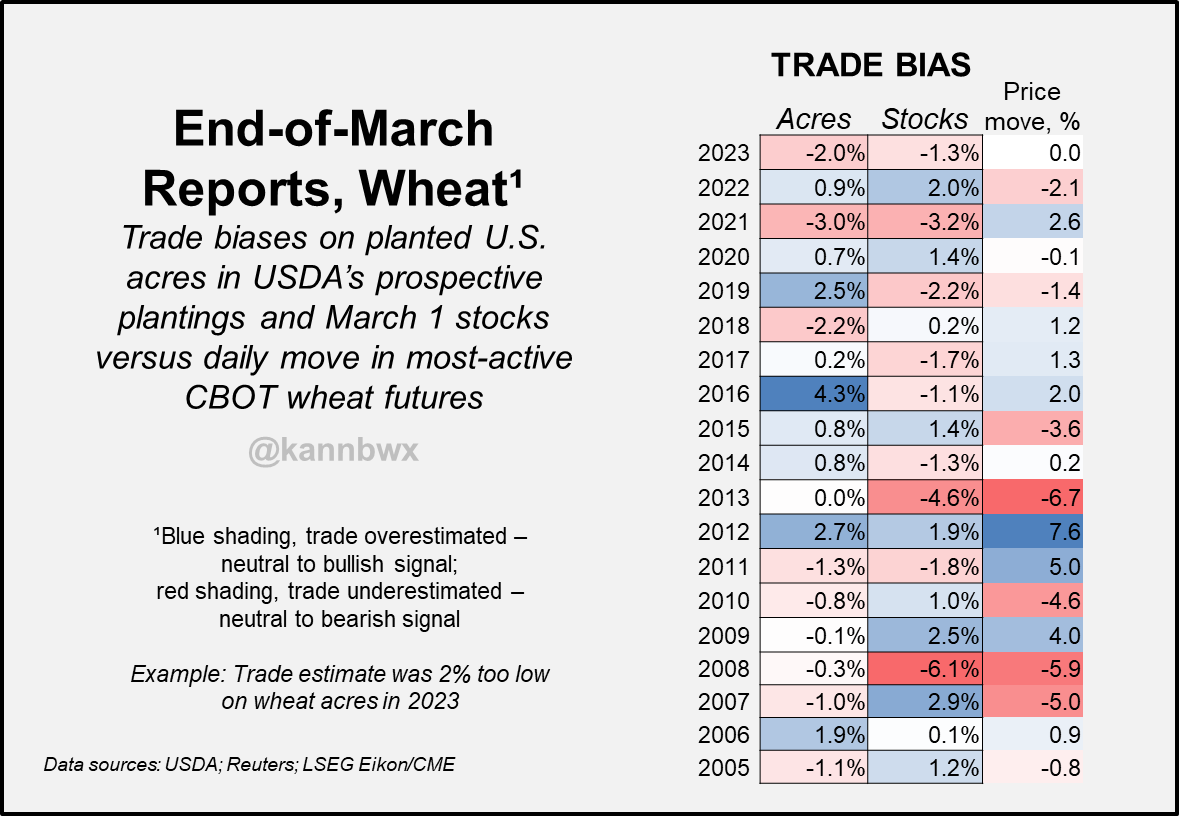 End-of-March Reports, Wheat¹

Trade biases on planted U.S. acres in USDA's prospective plantings and March 1 stocks versus daily move in most-active CBOT wheat futures

@kannbwx

¹Blue shading, trade overestimated – neutral to bullish signal; red shading, trade underestimated – neutral to bearish signal

Example: Trade estimate was 2% too low on wheat acres in 2023

Data sources: USDA; Reuters; LSEG Eikon/CME

TRADE BIAS

| | Acres | Stocks | Price move, % |
|---|---|---|---|
| 2023 | -2.0% | -1.3% | 0.0 |
| 2022 | 0.9% | 2.0% | -2.1 |
| 2021 | -3.0% | -3.2% | 2.6 |
| 2020 | 0.7% | 1.4% | -0.1 |
| 2019 | 2.5% | -2.2% | -1.4 |
| 2018 | -2.2% | 0.2% | 1.2 |
| 2017 | 0.2% | -1.7% | 1.3 |
| 2016 | 4.3% | -1.1% | 2.0 |
| 2015 | 0.8% | 1.4% | -3.6 |
| 2014 | 0.8% | -1.3% | 0.2 |
| 2013 | 0.0% | -4.6% | -6.7 |
| 2012 | 2.7% | 1.9% | 7.6 |
| 2011 | -1.3% | -1.8% | 5.0 |
| 2010 | -0.8% | 1.0% | -4.6 |
| 2009 | -0.1% | 2.5% | 4.0 |
| 2008 | -0.3% | -6.1% | -5.9 |
| 2007 | -1.0% | 2.9% | -5.0 |
| 2006 | 1.9% | 0.1% | 0.9 |
| 2005 | -1.1% | 1.2% | -0.8 |